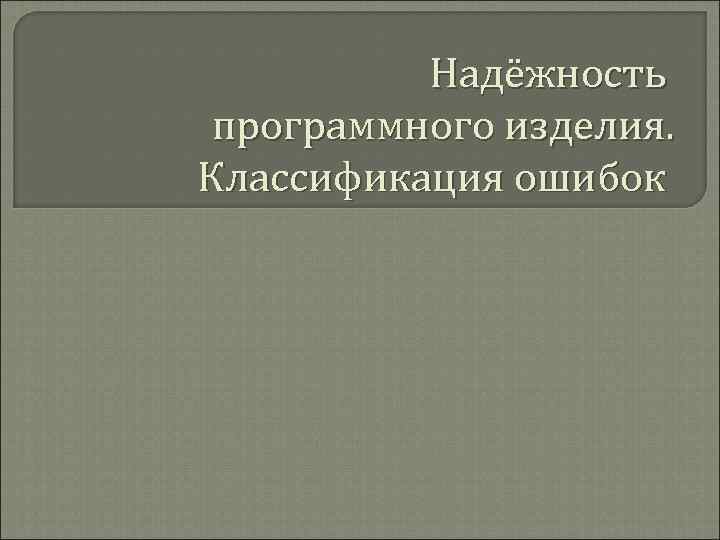 Надёжность программного изделия. Классификация ошибок